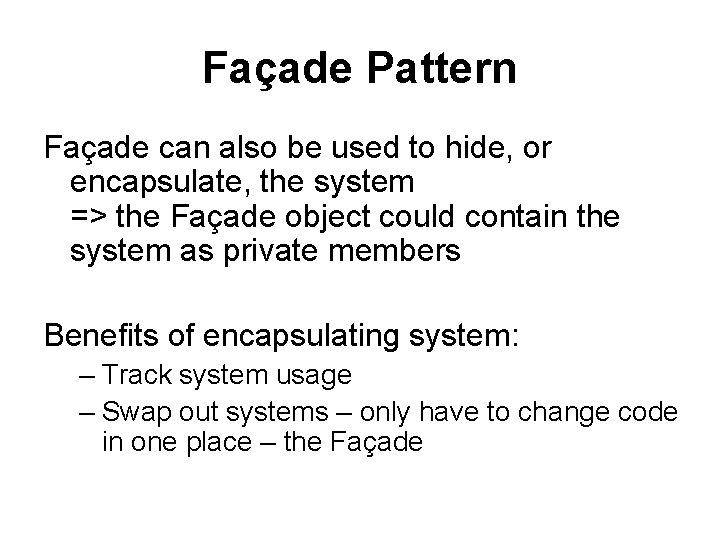 Façade Pattern

Façade can also be used to hide, or encapsulate, the system
=> the Façade object could contain the system as private members

Benefits of encapsulating system:
– Track system usage
– Swap out systems – only have to change code in one place – the Façade